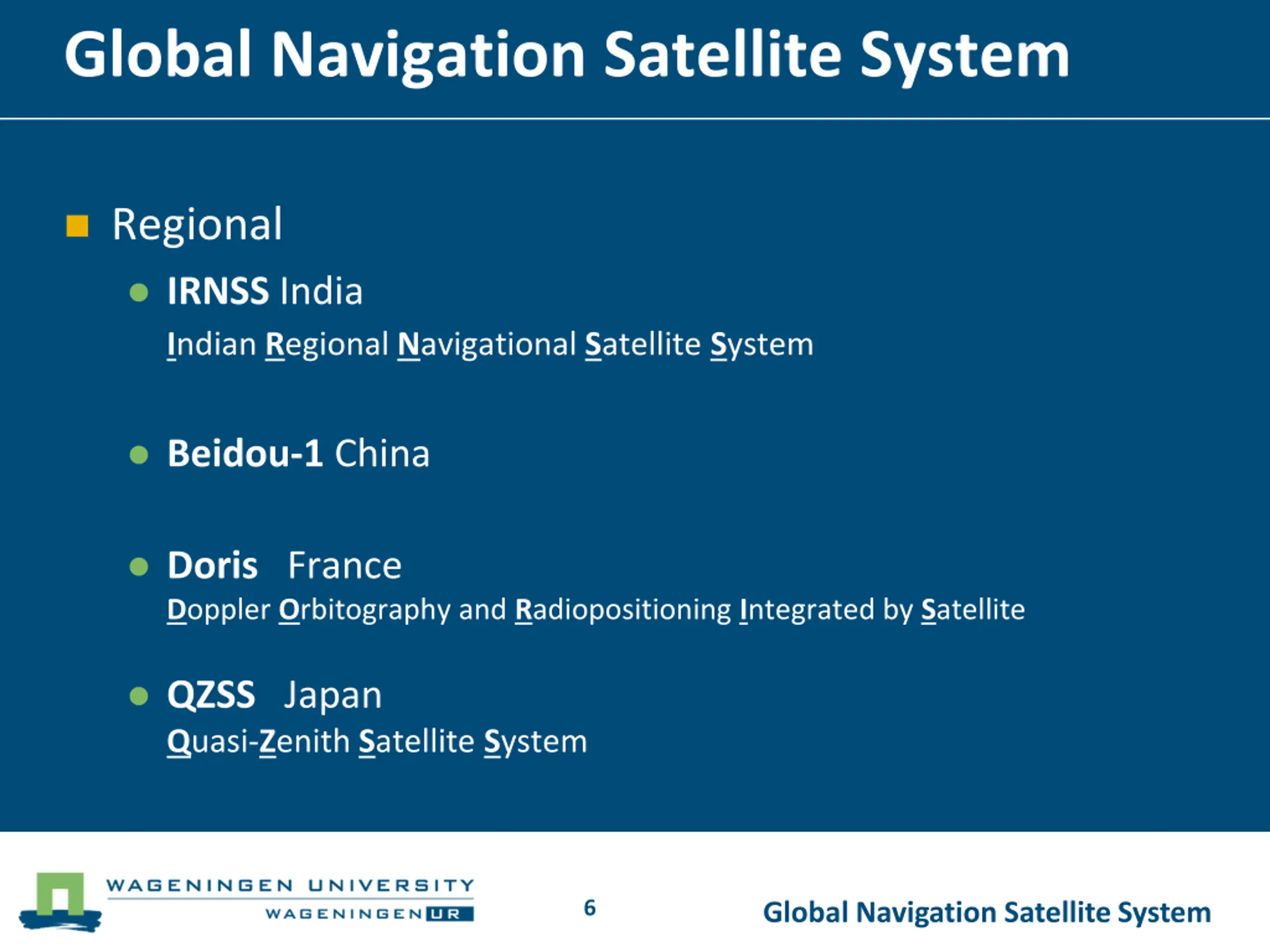 Global Navigation Satellite System

Regional

IRNSS India

Indian Regional Navigational Satellite System

Beidou-1 China

Doris France

Doppler Orbitography and Radiopositioning Integrated by Satellite

QZSS Japan

Quasi-Zenith Satellite System

WAGENINGEN UNIVERSITY
WAGENINGEN UR

6

Global Navigation Satellite System